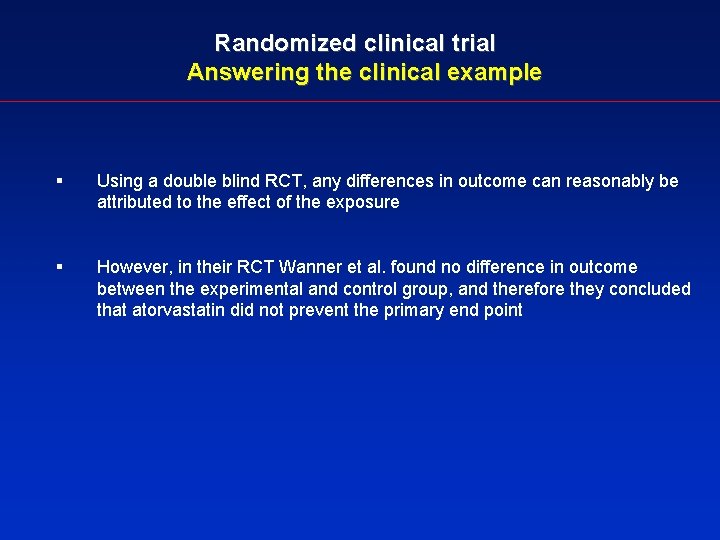 Randomized clinical trial
Answering the clinical example

▪ Using a double blind RCT, any differences in outcome can reasonably be attributed to the effect of the exposure

▪ However, in their RCT Wanner et al. found no difference in outcome between the experimental and control group, and therefore they concluded that atorvastatin did not prevent the primary end point